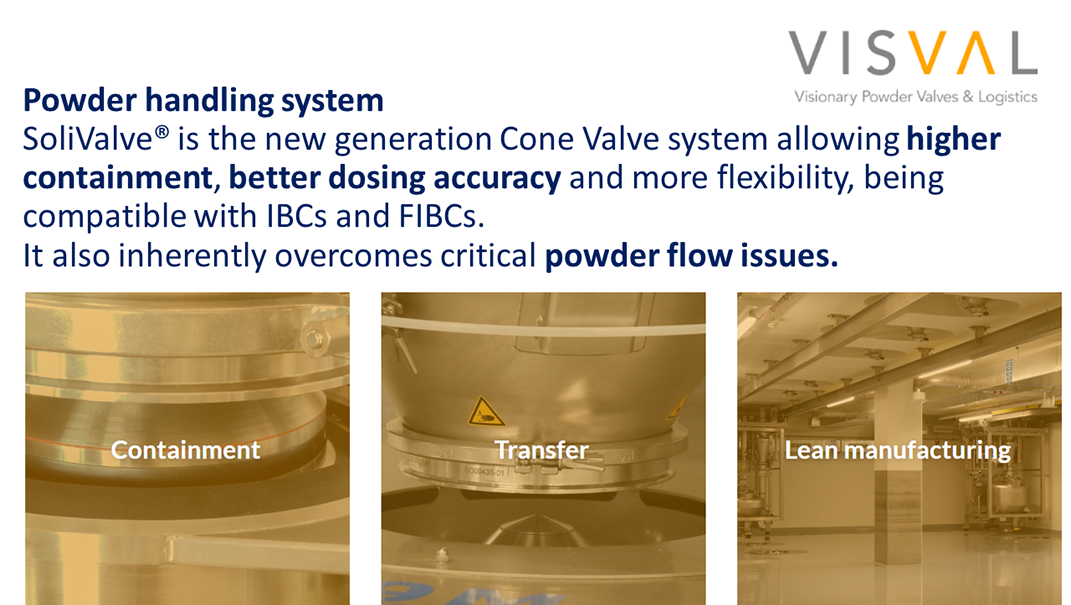 VISVAL
Visionary Powder Valves & Logistics

Powder handling system
SoliValve® is the new generation Cone Valve system allowing higher containment, better dosing accuracy and more flexibility, being compatible with IBCs and FIBCs.
It also inherently overcomes critical powder flow issues.

Containment

Transfer

Lean manufacturing